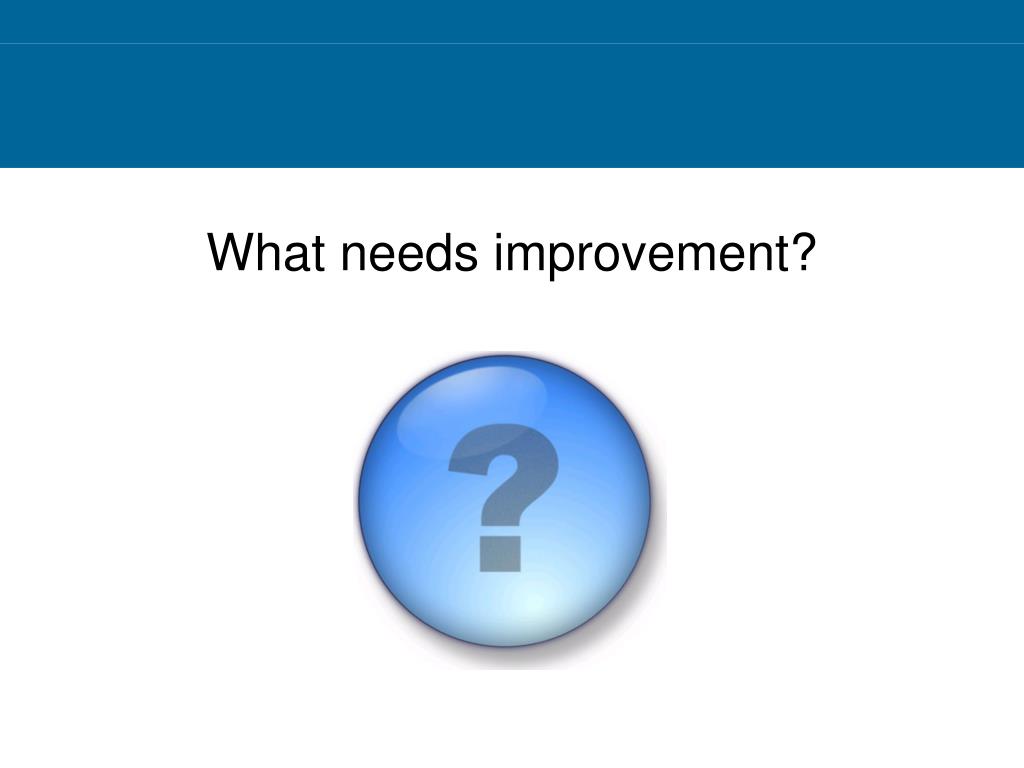 What needs improvement?

?